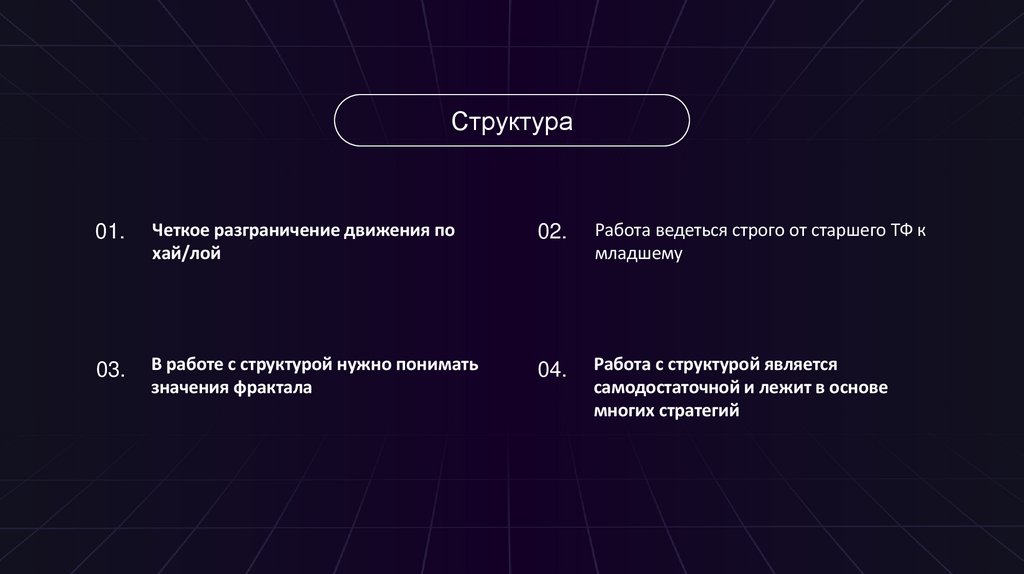 Структура

01.

Четкое разграничение движения по хай/лой

02.

Работа ведеться строго от старшего ТФ к младшему

03.

В работе с структурой нужно понимать значения фрактала

04.

Работа с структурой является самодостаточной и лежит в основе многих стратегий